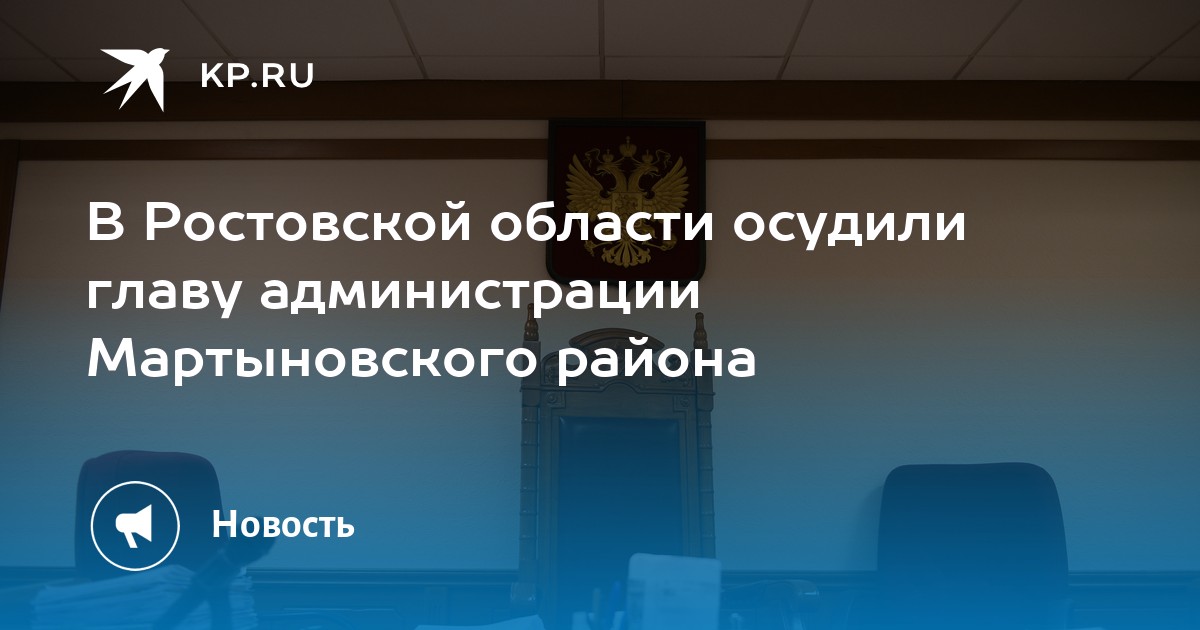 KP.RU

В Ростовской области осудили главу администрации Мартыновского района

Новость